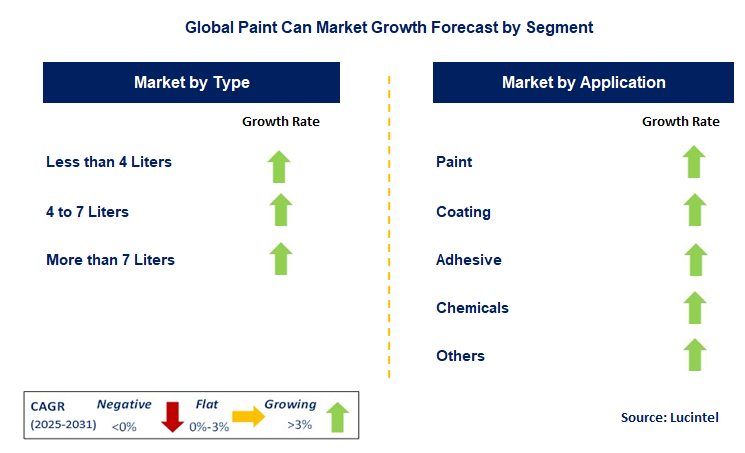 Global Paint Can Market Growth Forecast by Segment

Market by Type

Growth Rate

Less than 4 Liters

4 to 7 Liters

More than 7 Liters

Market by Application

Growth Rate

Paint

Coating

Adhesive

Chemicals

Others

CAGR (2025-2031) Negative <0% Flat 0%-3% Growing >3%

Source: Lucintel